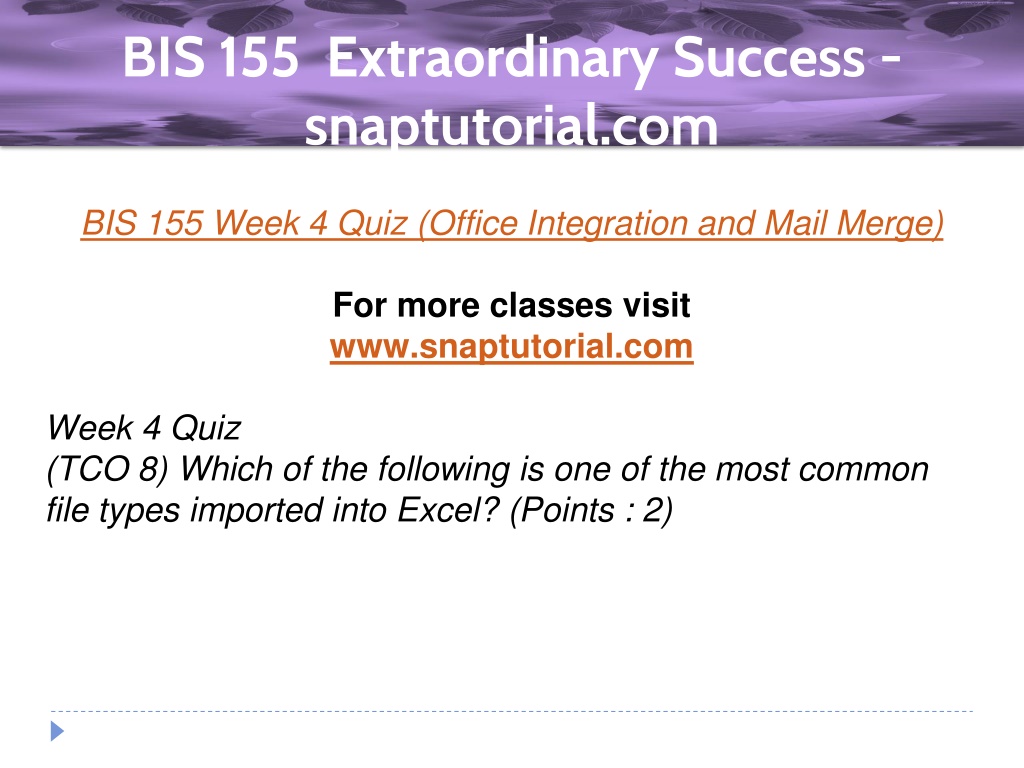 BIS 155 Extraordinary Success - snaptutorial.com

BIS 155 Week 4 Quiz (Office Integration and Mail Merge)

For more classes visit
www.snaptutorial.com

Week 4 Quiz
(TCO 8) Which of the following is one of the most common file types imported into Excel? (Points : 2)